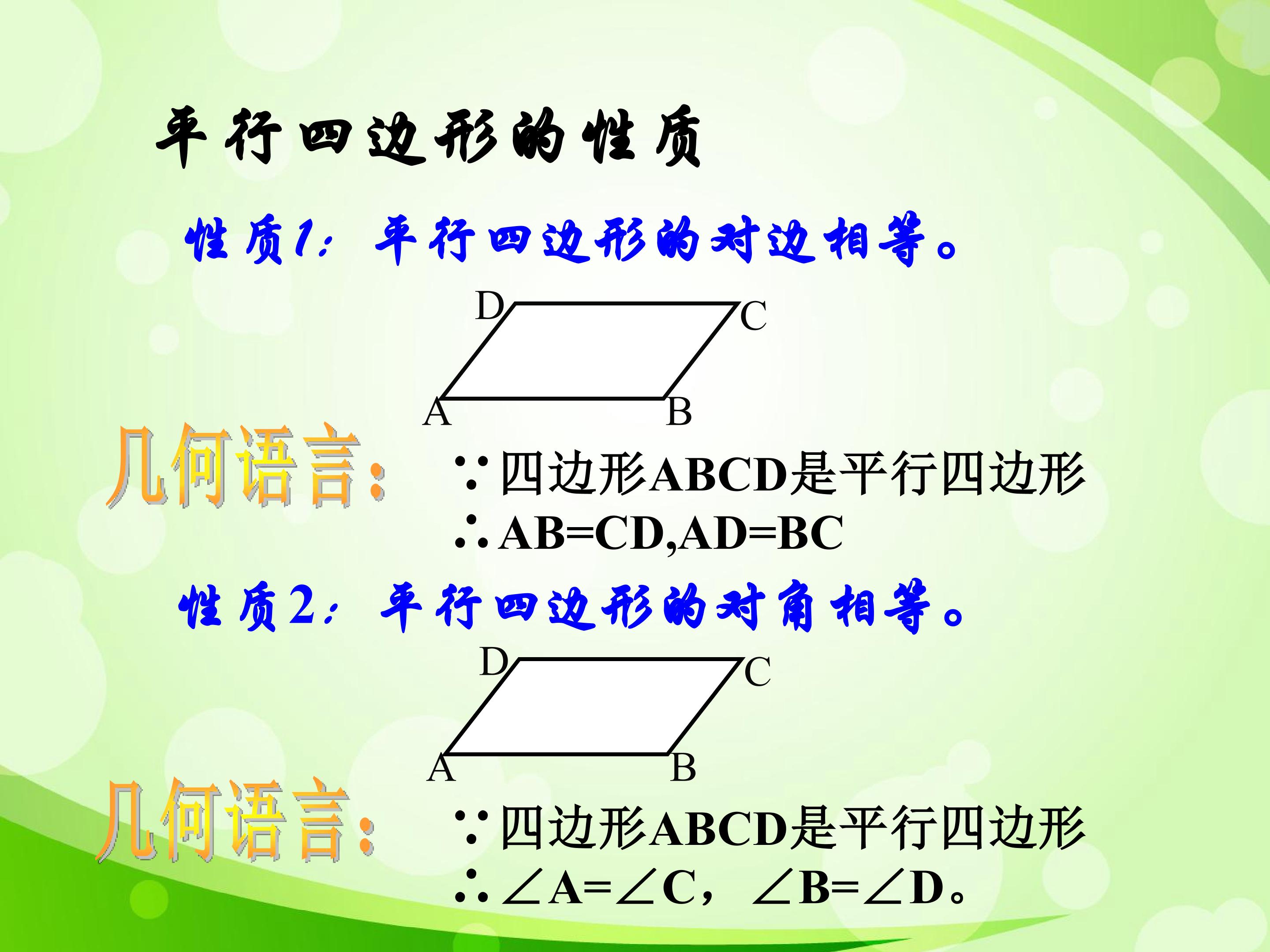 平行四边形的性质

性质1：平行四边形的对边相等。

D C A B

几何语言：

∵四边形ABCD是平行四边形
∴AB=CD,AD=BC

性质2：平行四边形的对角相等。

D C A B

几何语言：

∵四边形ABCD是平行四边形
∴∠A=∠C，∠B=∠D。